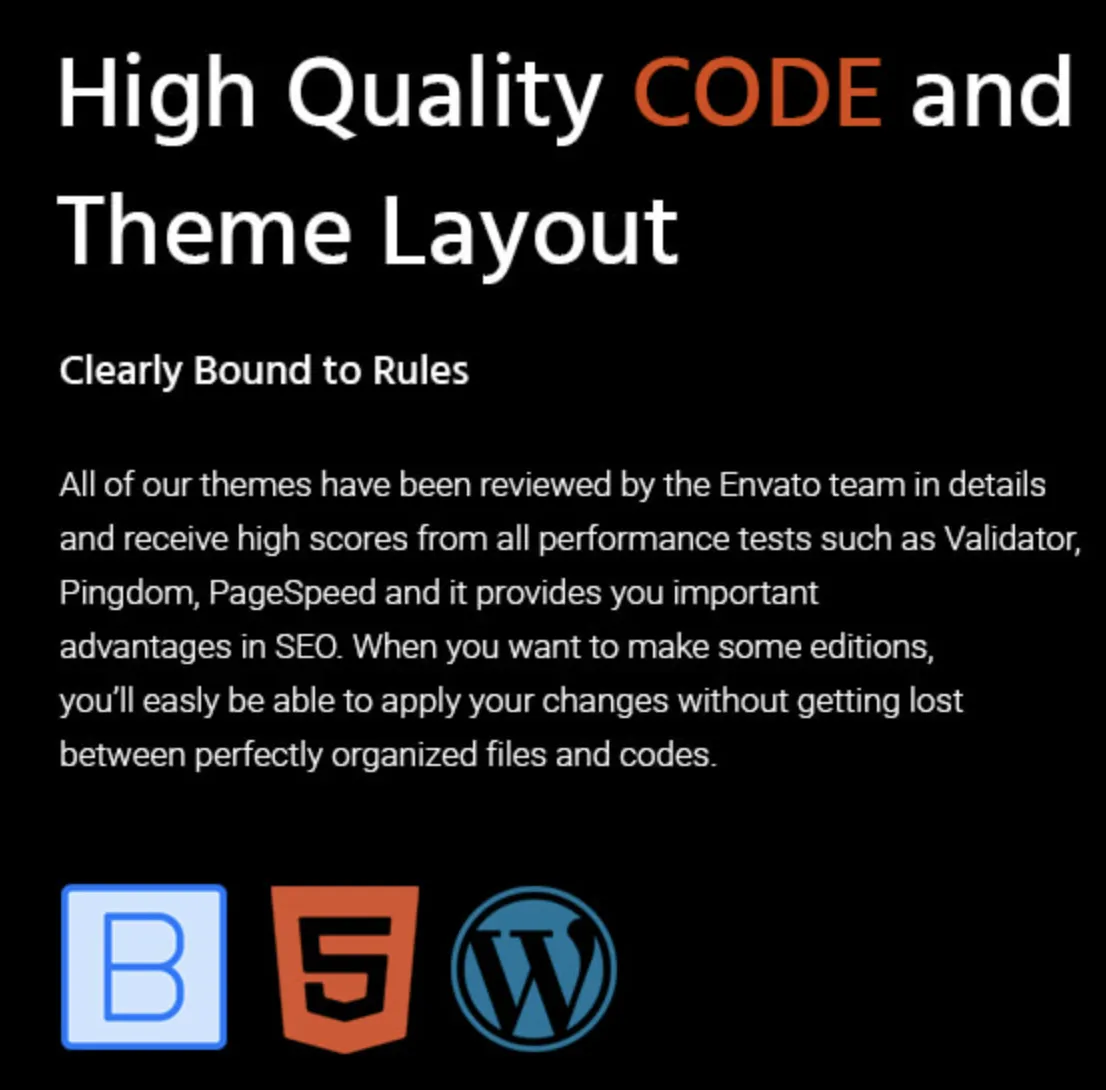 High Quality CODE and Theme Layout

Clearly Bound to Rules

All of our themes have been reviewed by the Envato team in details and receive high scores from all performance tests such as Validator, Pingdom, PageSpeed and it provides you important advantages in SEO. When you want to make some editions, you'll easly be able to apply your changes without getting lost between perfectly organized files and codes.

B 5 W